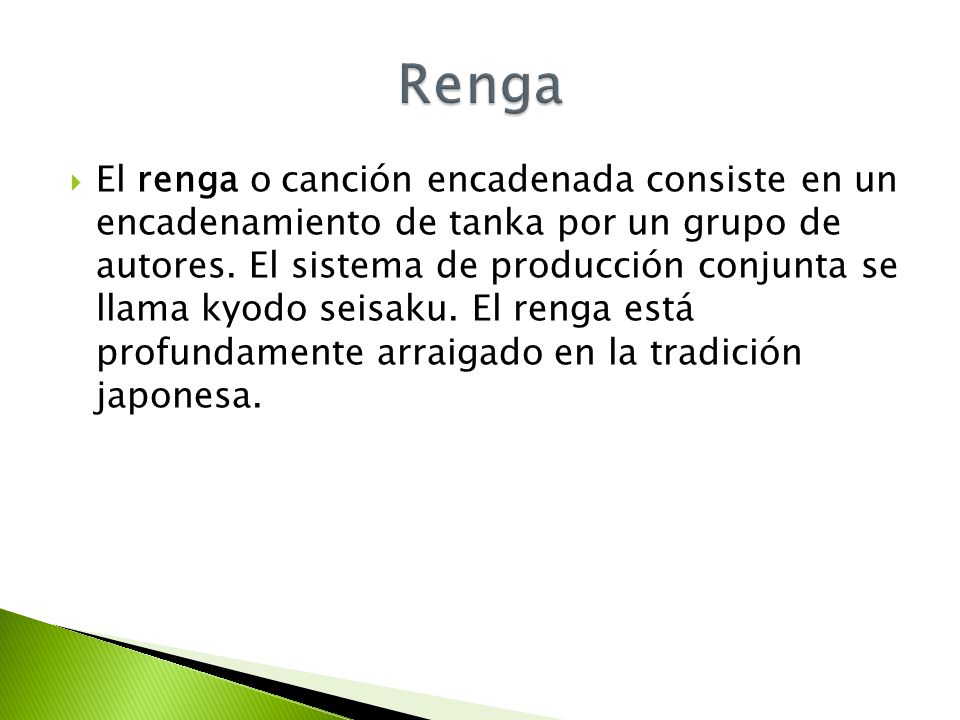 Renga

El renga o canción encadenada consiste en un encadenamiento de tanka por un grupo de autores. El sistema de producción conjunta se llama kyodo seisaku. El renga está profundamente arraigado en la tradición japonesa.